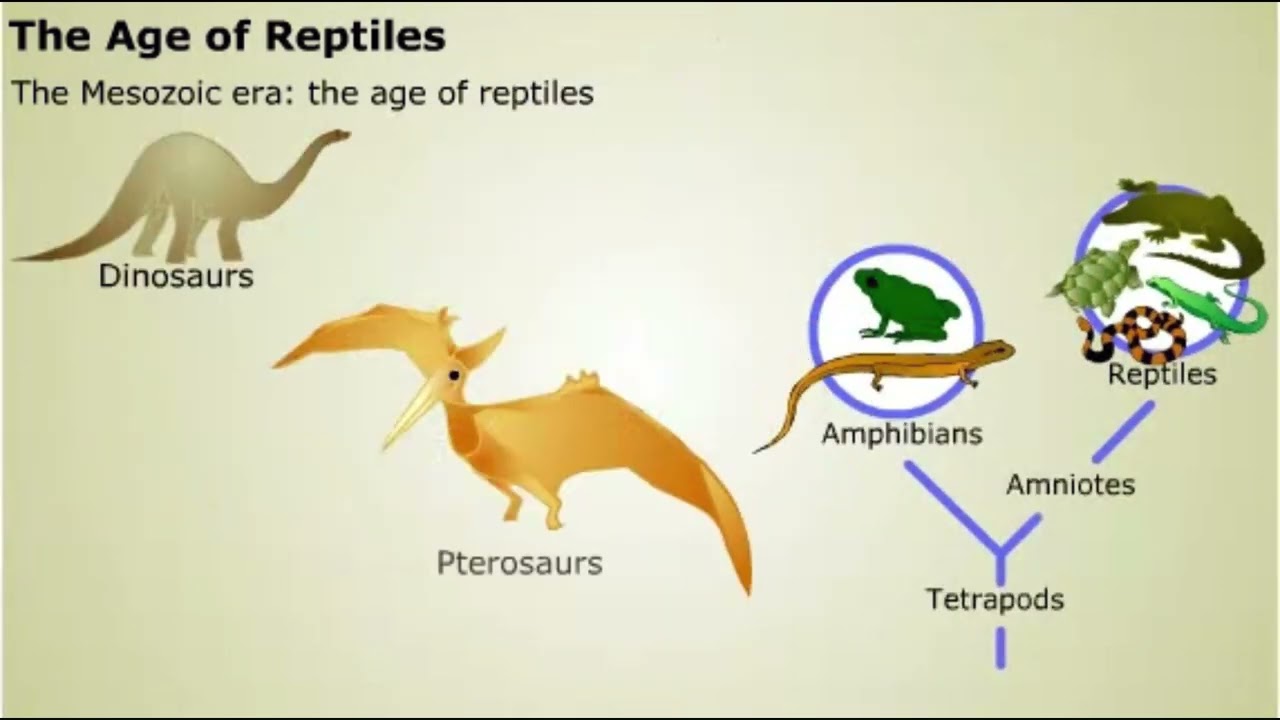 The Age of Reptiles

The Mesozoic era: the age of reptiles

Dinosaurs

Pterosaurs

Amphibians

Reptiles

Amniotes

Tetrapods